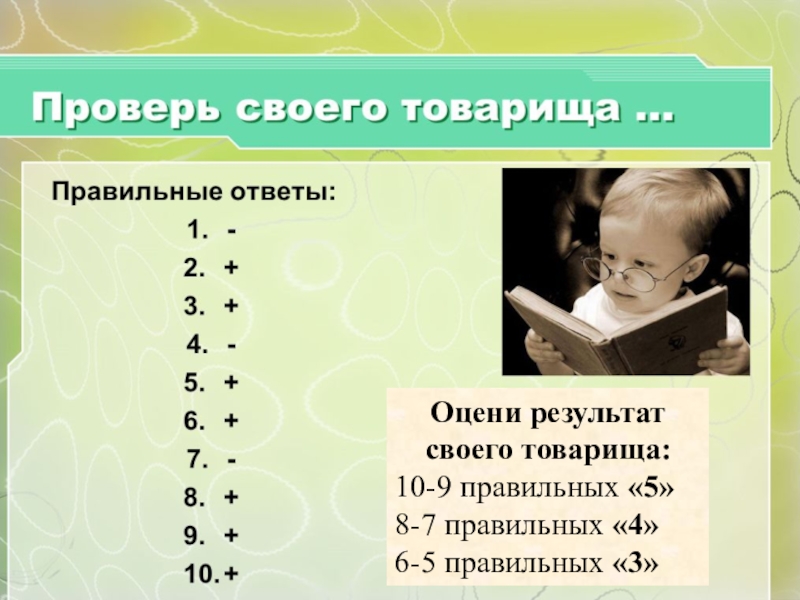 Проверь своего товарища …

Правильные ответы:

1. -
2. +
3. +
4. -
5. +
6. +
7. -
8. +
9. +
10. +

Оцени результат своего товарища:
10-9 правильных «5»
8-7 правильных «4»
6-5 правильных «3»